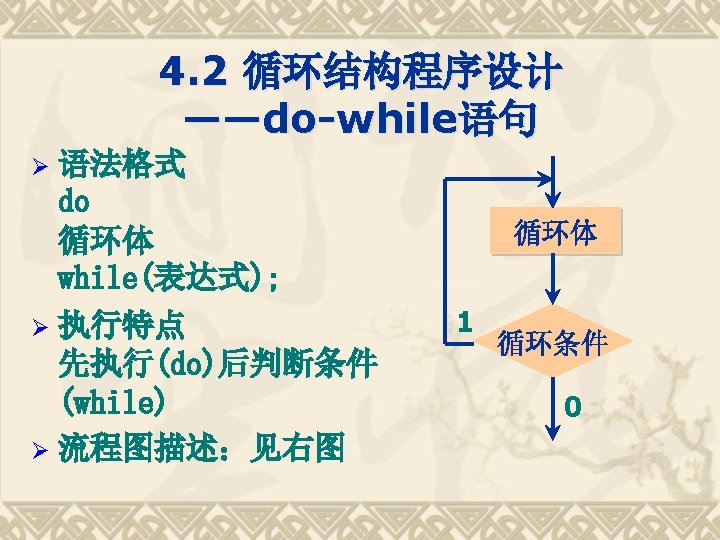 4.2 循环结构程序设计
——do-while语句

➢ 语法格式
do
循环体
while(表达式);

➢ 执行特点
先执行(do)后判断条件(while)

➢ 流程图描述：见右图

循环体
1
循环条件
0